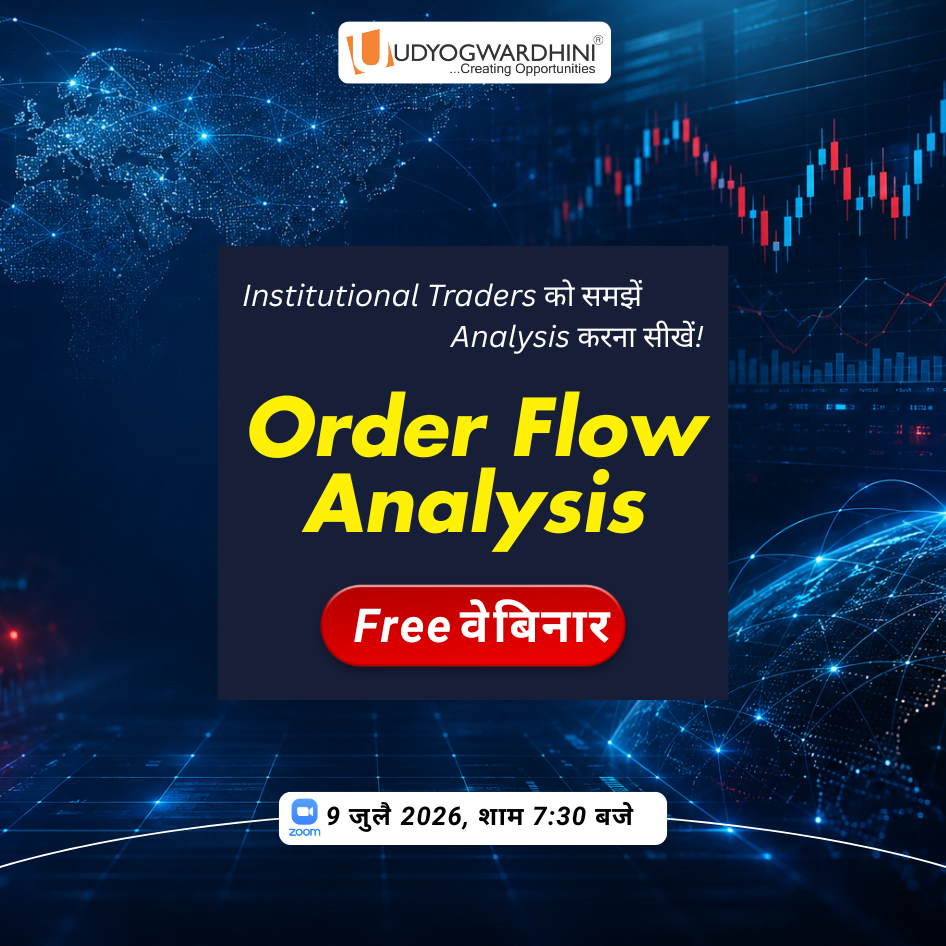 UDYOGWARDHINI®
...Creating Opportunities

Institutional Traders को समझें
Analysis करना सीखें!

Order Flow Analysis

Free वेबिनार

zoom
9 जुलै 2026, शाम 7:30 बजे